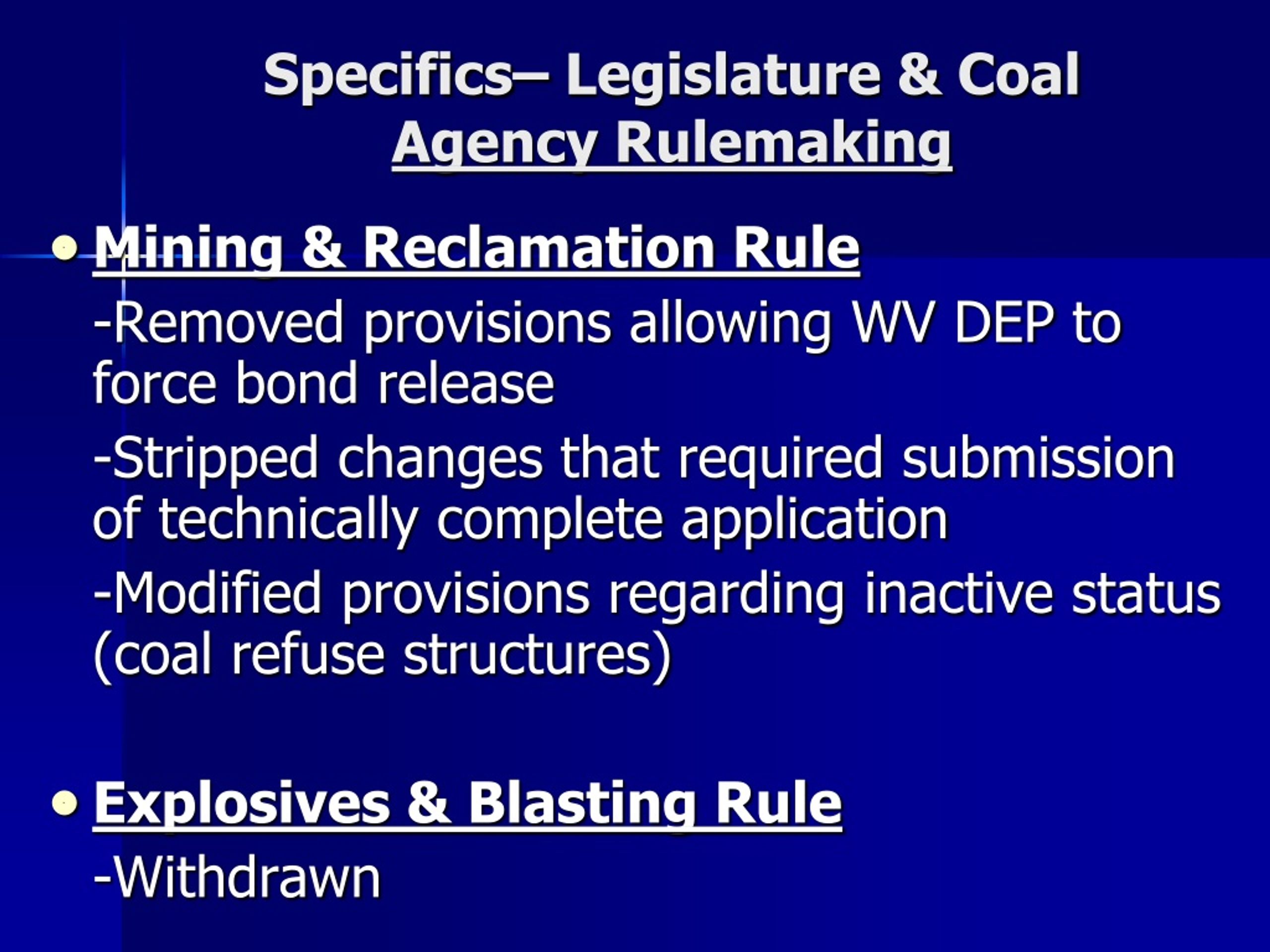 Specifics– Legislature & Coal
Agency Rulemaking

• Mining & Reclamation Rule
-Removed provisions allowing WV DEP to force bond release
-Stripped changes that required submission of technically complete application
-Modified provisions regarding inactive status (coal refuse structures)

• Explosives & Blasting Rule
-Withdrawn